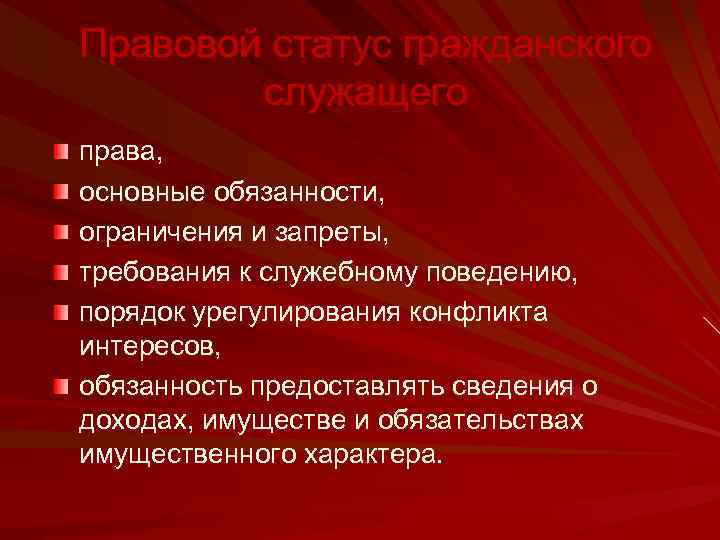 Правовой статус гражданского служащего

права,

основные обязанности,

ограничения и запреты,

требования к служебному поведению,

порядок урегулирования конфликта интересов,

обязанность предоставлять сведения о доходах, имуществе и обязательствах имущественного характера.